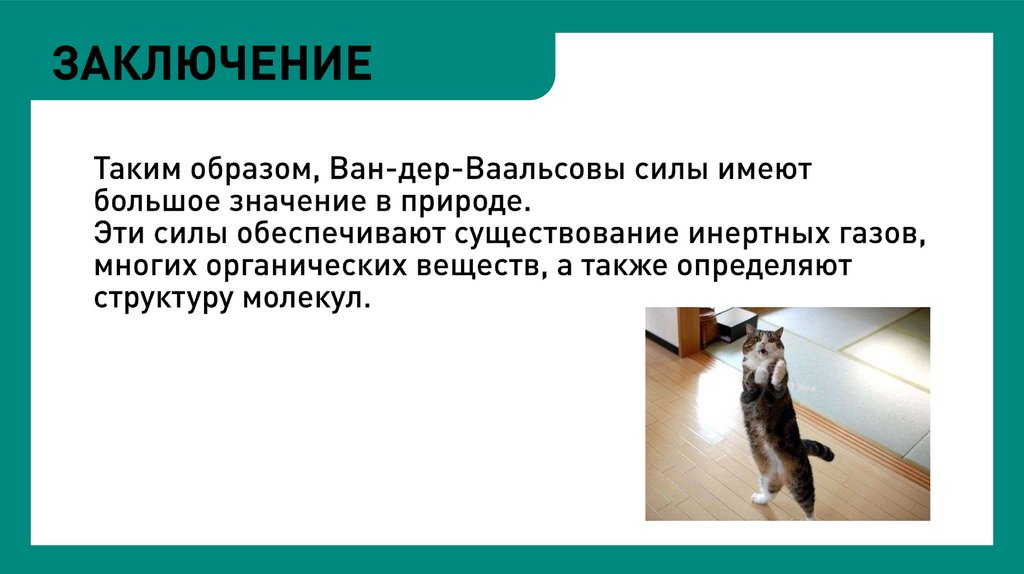 ЗАКЛЮЧЕНИЕ

Таким образом, Ван-дер-Ваальсовы силы имеют большое значение в природе.
Эти силы обеспечивают существование инертных газов, многих органических веществ, а также определяют структуру молекул.